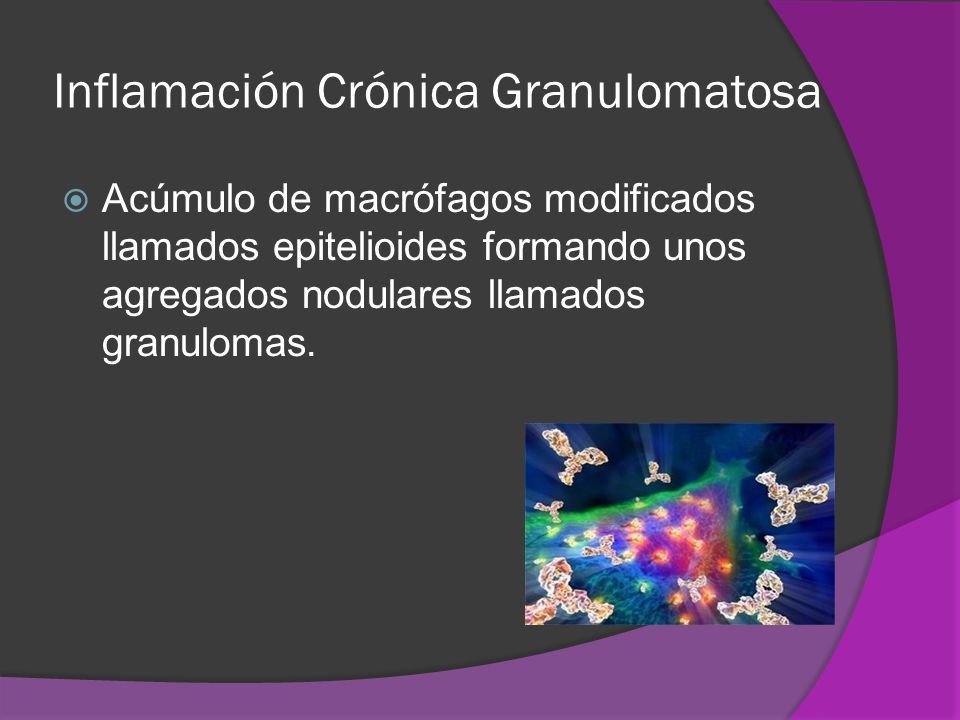 Inflamación Crónica Granulomatosa

Acúmulo de macrófagos modificados llamados epitelioides formando unos agregados nodulares llamados granulomas.